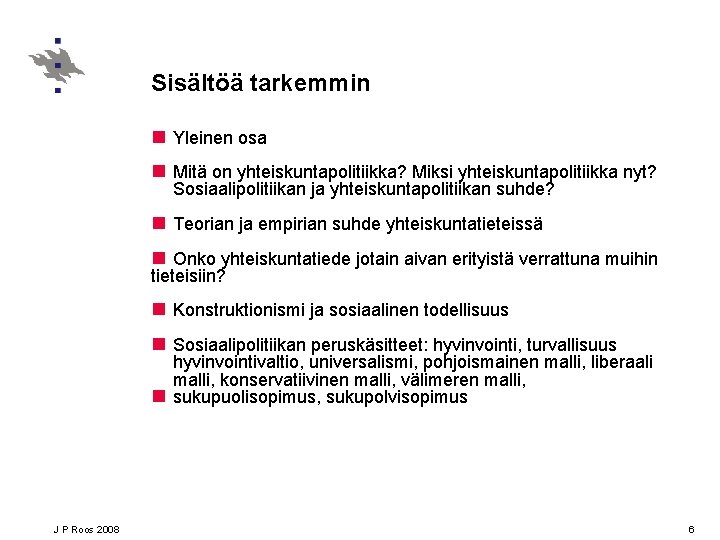 Sisältöä tarkemmin

Yleinen osa

Mitä on yhteiskuntapolitiikka? Miksi yhteiskuntapolitiikka nyt? Sosiaalipolitiikan ja yhteiskuntapolitiikan suhde?

Teorian ja empirian suhde yhteiskuntatieteissä

Onko yhteiskuntatiede jotain aivan erityistä verrattuna muihin tieteisiin?

Konstruktionismi ja sosiaalinen todellisuus

Sosiaalipolitiikan peruskäsitteet: hyvinvointi, turvallisuus hyvinvointivaltio, universalismi, pohjoismainen malli, liberaali malli, konservatiivinen malli, välimeren malli,

sukupuolisopimus, sukupolvisopimus

J P Roos 2008

6